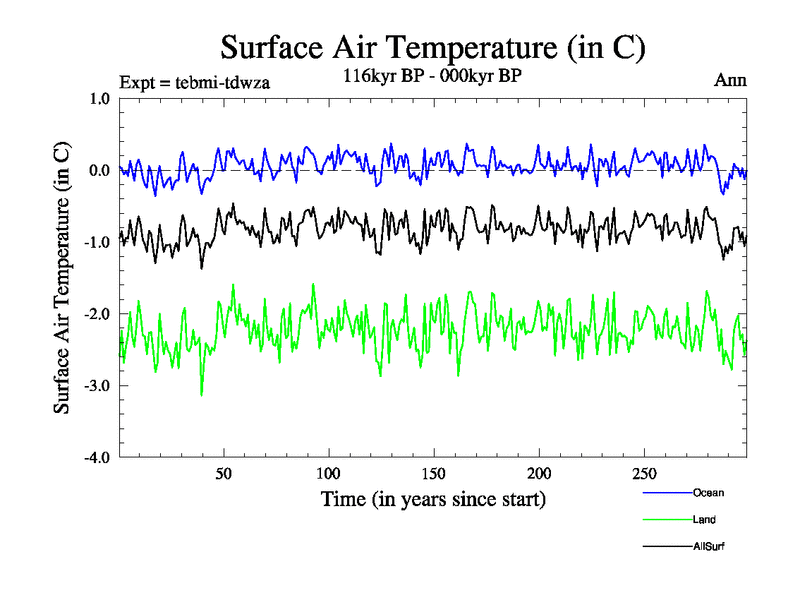 Surface Air Temperature (in C)

Expt = tebmi-tdwza

116kyr BP - 000kyr BP

Ann

Surface Air Temperature (in C)

1.0
0.0
-1.0
-2.0
-3.0
-4.0

50
100
150
200
250

Time (in years since start)

Ocean
Land
AllSurf